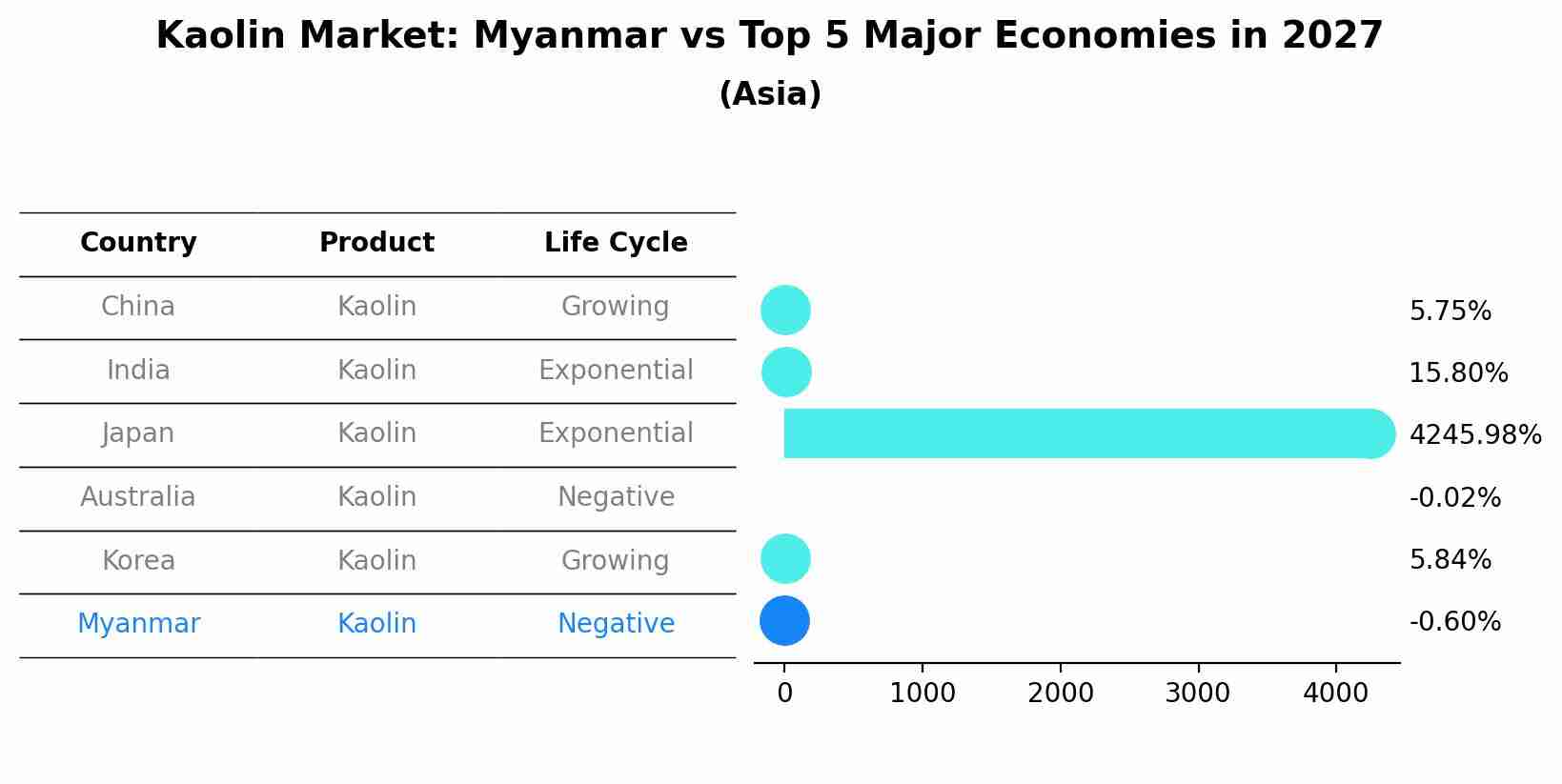 Kaolin Market: Myanmar vs Top 5 Major Economies in 2027
(Asia)

| Country | Product | Life Cycle |
|---|---|---|
| China | Kaolin | Growing |
| India | Kaolin | Exponential |
| Japan | Kaolin | Exponential |
| Australia | Kaolin | Negative |
| Korea | Kaolin | Growing |
| Myanmar | Kaolin | Negative |

5.75%
15.80%
4245.98%
-0.02%
5.84%
-0.60%

0 1000 2000 3000 4000